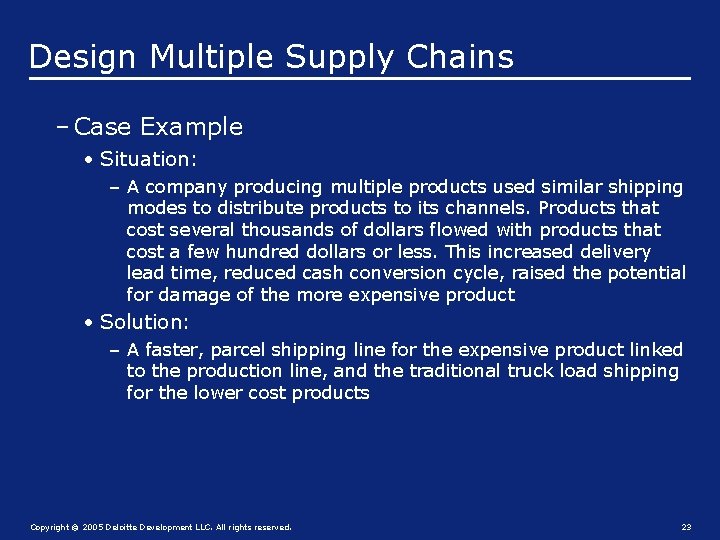 Design Multiple Supply Chains

– Case Example

• Situation:

– A company producing multiple products used similar shipping modes to distribute products to its channels. Products that cost several thousands of dollars flowed with products that cost a few hundred dollars or less. This increased delivery lead time, reduced cash conversion cycle, raised the potential for damage of the more expensive product

• Solution:

– A faster, parcel shipping line for the expensive product linked to the production line, and the traditional truck load shipping for the lower cost products

Copyright © 2005 Deloitte Development LLC. All rights reserved.

23